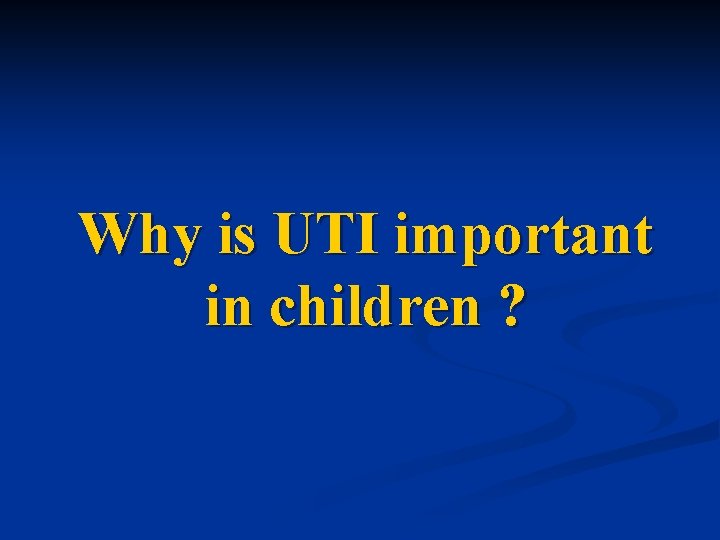 Why is UTI important in children ?